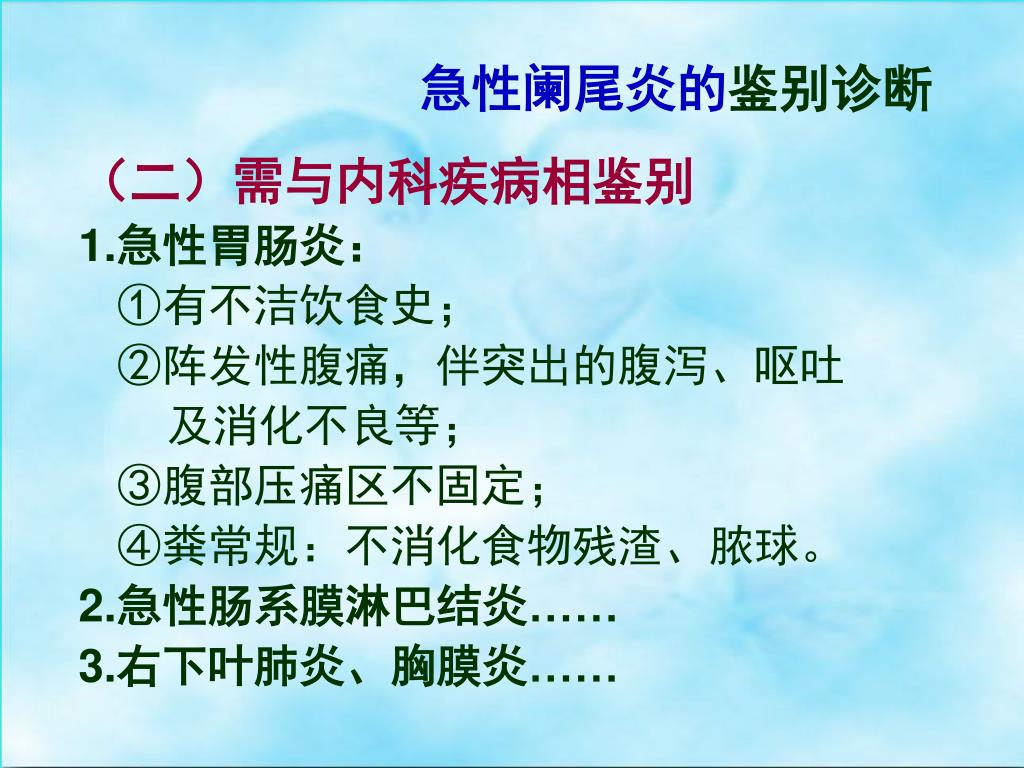 急性阑尾炎的鉴别诊断

（二）需与内科疾病相鉴别

1.急性胃肠炎：

①有不洁饮食史；

②阵发性腹痛，伴突出的腹泻、呕吐及消化不良等；

③腹部压痛区不固定；

④粪常规：不消化食物残渣、脓球。

2.急性肠系膜淋巴结炎……

3.右下叶肺炎、胸膜炎……